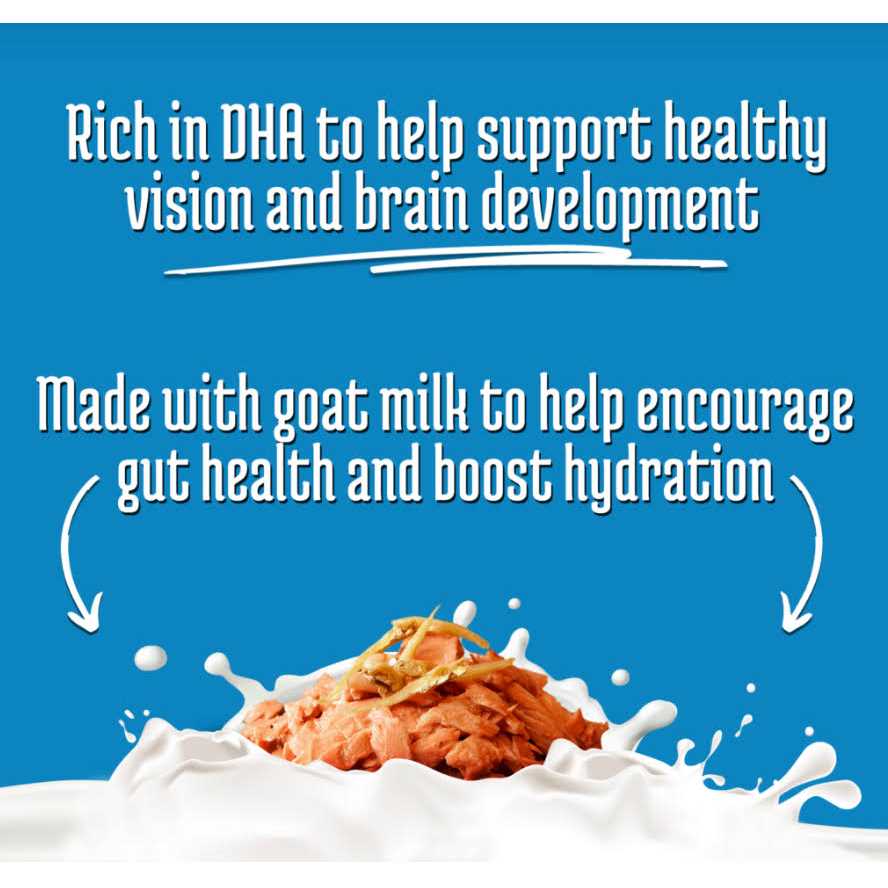 Rich in DHA to help support healthy vision and brain development

Made with goat milk to help encourage gut health and boost hydration